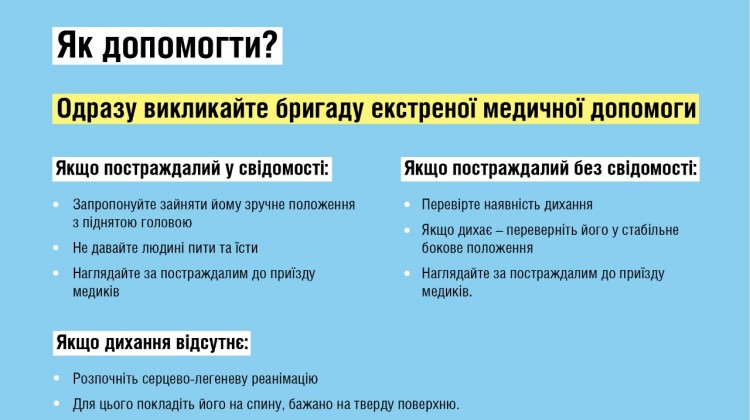 Як допомогти?

Одразу викликайте бригаду екстреної медичної допомоги

Якщо постраждалий у свідомості:

- Запропонуйте зайняти йому зручне положення з піднятою головою
- Не давайте людині пити та їсти
- Наглядайте за постраждалим до приїзду медиків

Якщо постраждалий без свідомості:

- Перевірте наявність дихання
- Якщо дихає – переверніть його у стабільне бокове положення
- Наглядайте за постраждалим до приїзду медиків.

Якщо дихання відсутнє:

- Розпочніть серцево-легеневу реанімацію
- Для цього покладіть його на спину, бажано на тверду поверхню.